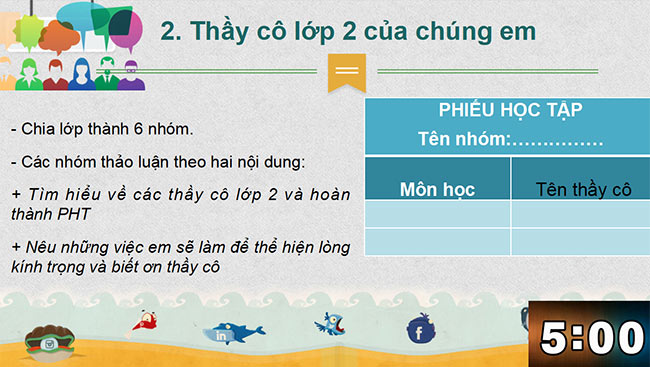 2. Thầy cô lớp 2 của chúng em

- Chia lớp thành 6 nhóm.

- Các nhóm thảo luận theo hai nội dung:

+ Tìm hiểu về các thầy cô lớp 2 và hoàn thành PHT

+ Nêu những việc em sẽ làm để thể hiện lòng kính trọng và biết ơn thầy cô

PHIẾU HỌC TẬP
Tên nhóm:……………

| Môn học | Tên thầy cô |
|---|---|
| | |
| | |

in

f

5:00